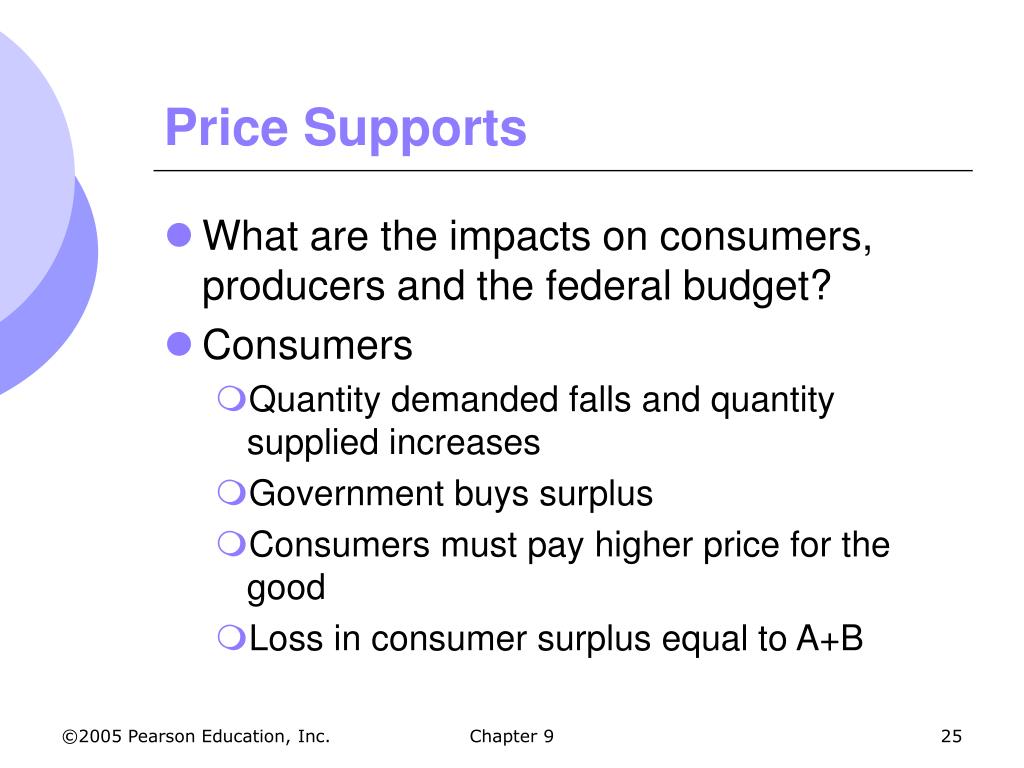 Price Supports

What are the impacts on consumers, producers and the federal budget?

Consumers

Quantity demanded falls and quantity supplied increases

Government buys surplus

Consumers must pay higher price for the good

Loss in consumer surplus equal to A+B

©2005 Pearson Education, Inc.

Chapter 9

25